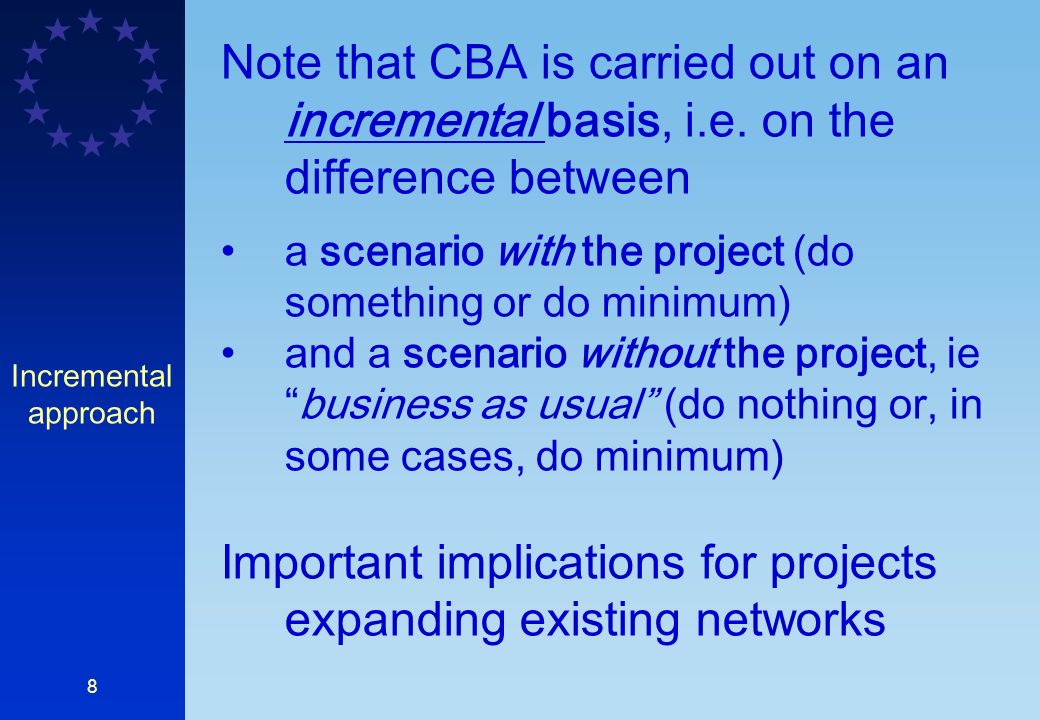 Incremental approach

Note that CBA is carried out on an incremental basis, i.e. on the difference between

• a scenario with the project (do something or do minimum)
• and a scenario without the project, ie "business as usual" (do nothing or, in some cases, do minimum)

Important implications for projects expanding existing networks

8